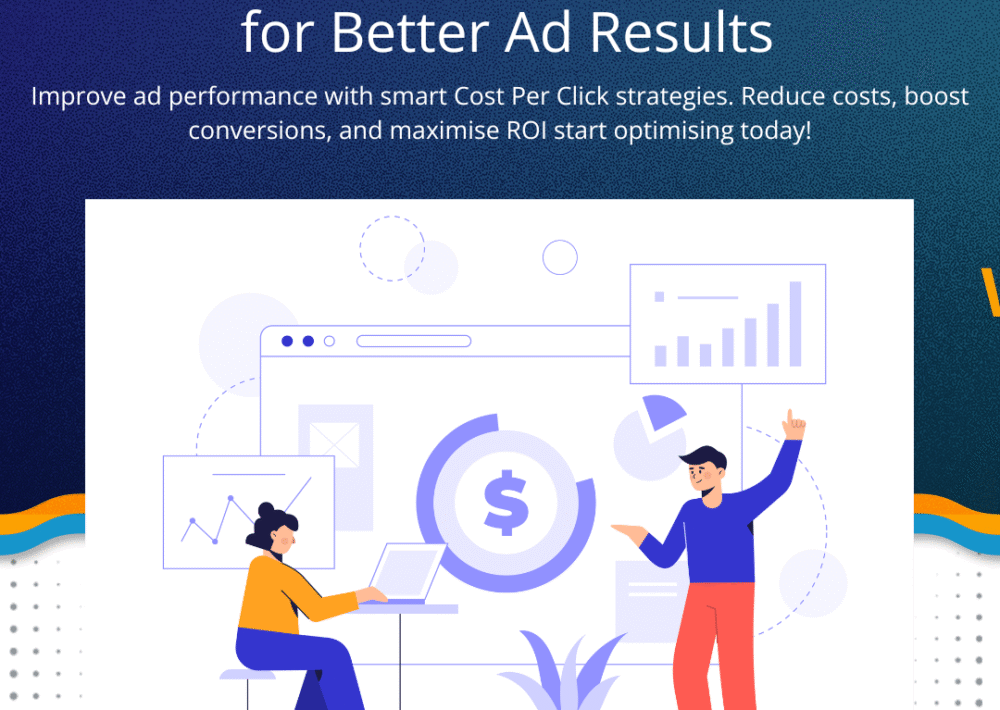 for Better Ad Results

Improve ad performance with smart Cost Per Click strategies. Reduce costs, boost conversions, and maximise ROI start optimising today!

$